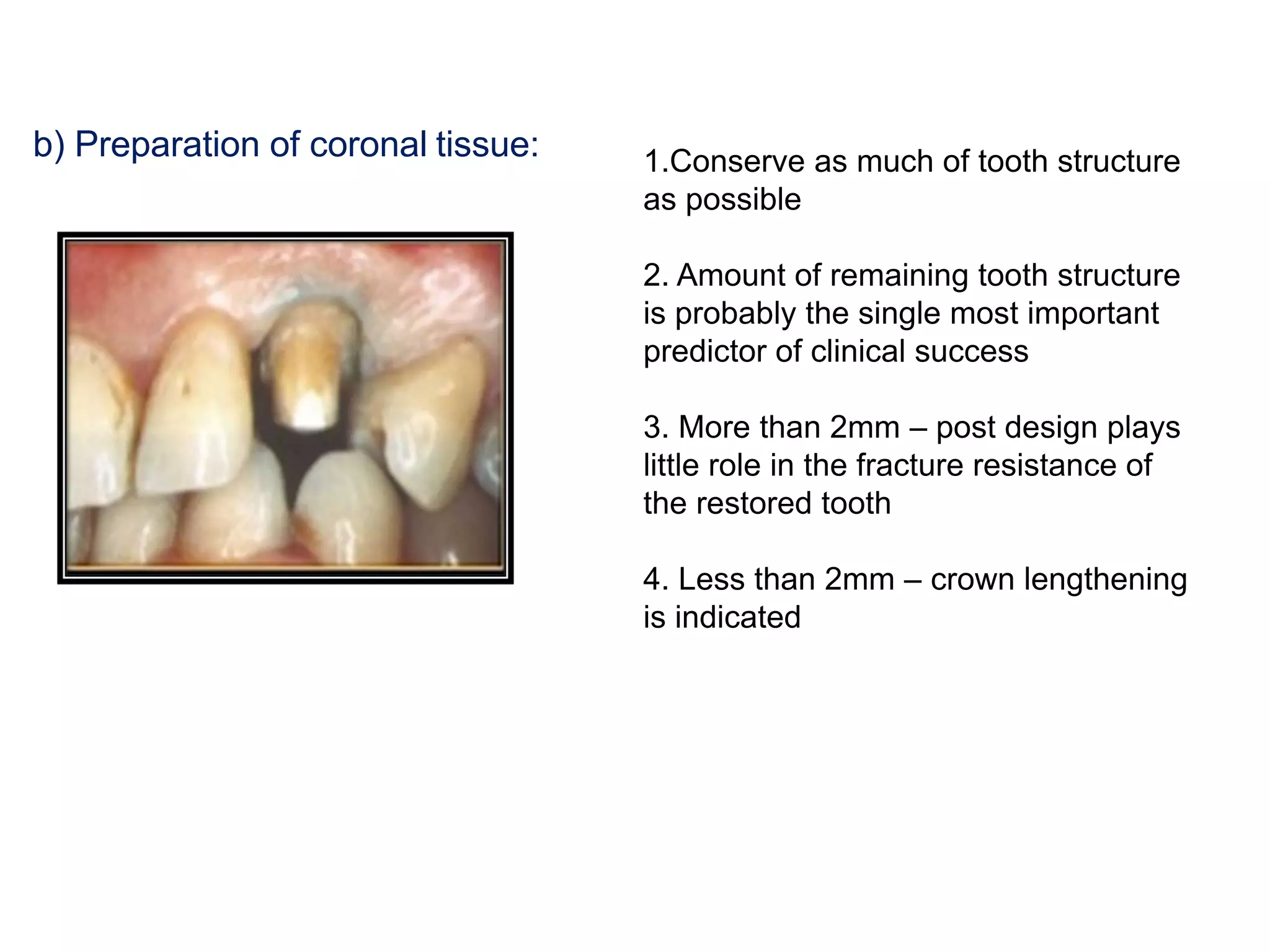 b) Preparation of coronal tissue:

1.Conserve as much of tooth structure as possible

2. Amount of remaining tooth structure is probably the single most important predictor of clinical success

3. More than 2mm – post design plays little role in the fracture resistance of the restored tooth

4. Less than 2mm – crown lengthening is indicated